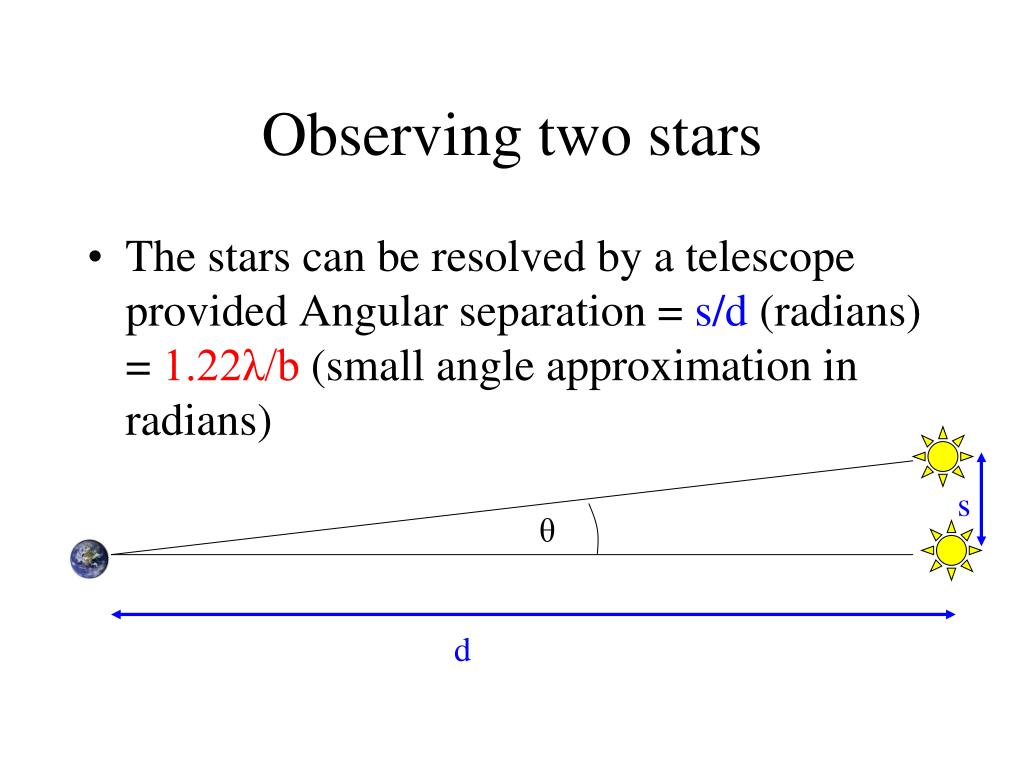 Observing two stars

• The stars can be resolved by a telescope provided Angular separation = s/d (radians) = 1.22λ/b (small angle approximation in radians)

θ

s

d